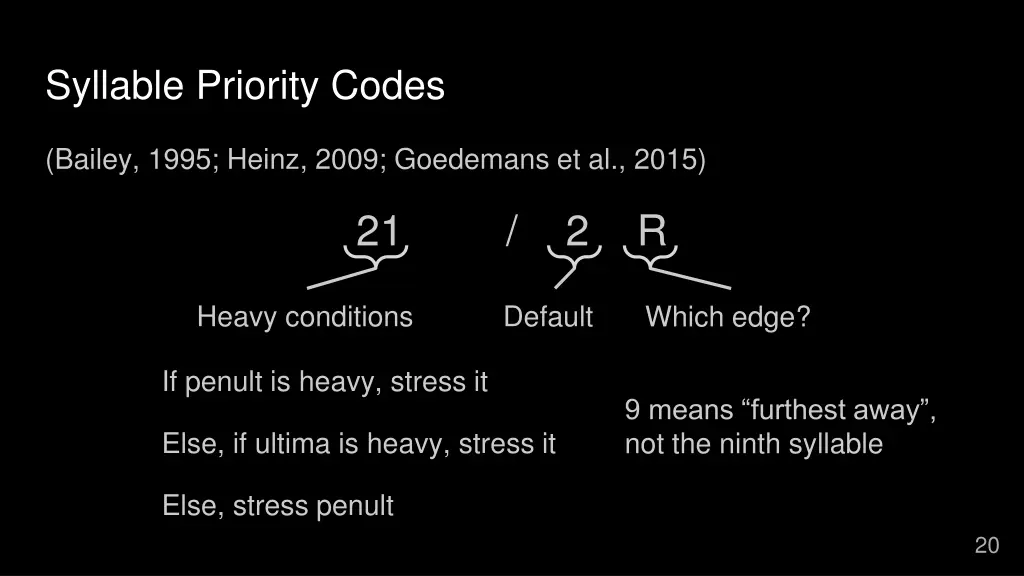 Syllable Priority Codes

(Bailey, 1995; Heinz, 2009; Goedemans et al., 2015)

21 / 2 R

Heavy conditions

Default

Which edge?

If penult is heavy, stress it

Else, if ultima is heavy, stress it

Else, stress penult

9 means “furthest away”, not the ninth syllable

20